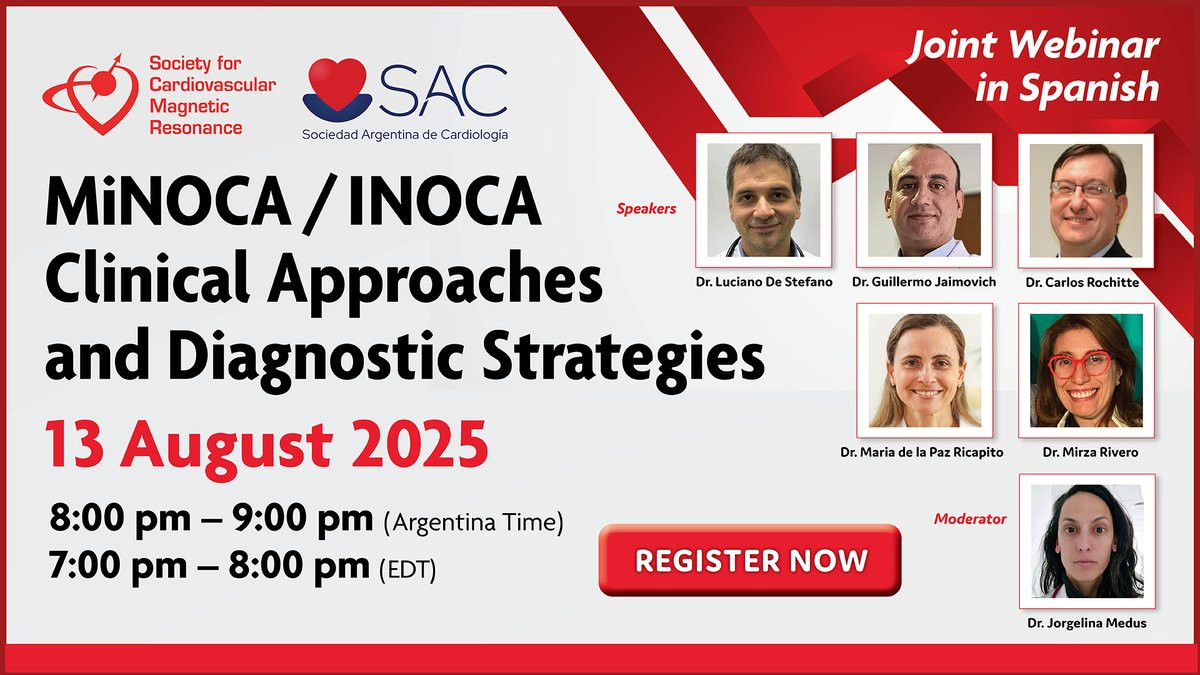 Society for Cardiovascular Magnetic Resonance

SAC
Sociedad Argentina de Cardiología

Joint Webinar in Spanish

MiNOCA / INOCA Clinical Approaches and Diagnostic Strategies

13 August 2025

8:00 pm – 9:00 pm (Argentina Time)
7:00 pm – 8:00 pm (EDT)

REGISTER NOW

Speakers

Dr. Luciano De Stefano

Dr. Guillermo Jaimovich

Dr. Carlos Rochitte

Dr. Maria de la Paz Ricapito

Dr. Mirza Rivero

Moderator

Dr. Jorgelina Medus